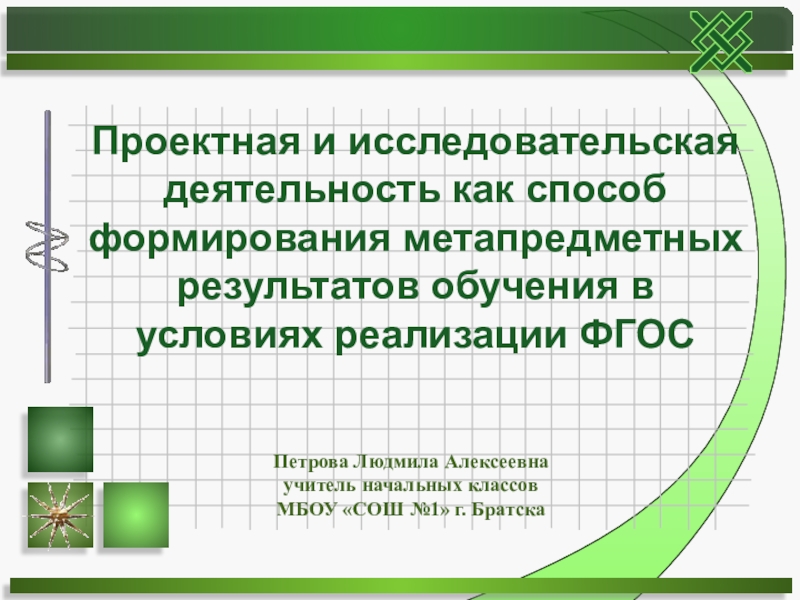 Проектная и исследовательская деятельность как способ формирования метапредметных результатов обучения в условиях реализации ФГОС

Петрова Людмила Алексеевна
учитель начальных классов
МБОУ «СОШ №1» г. Братска